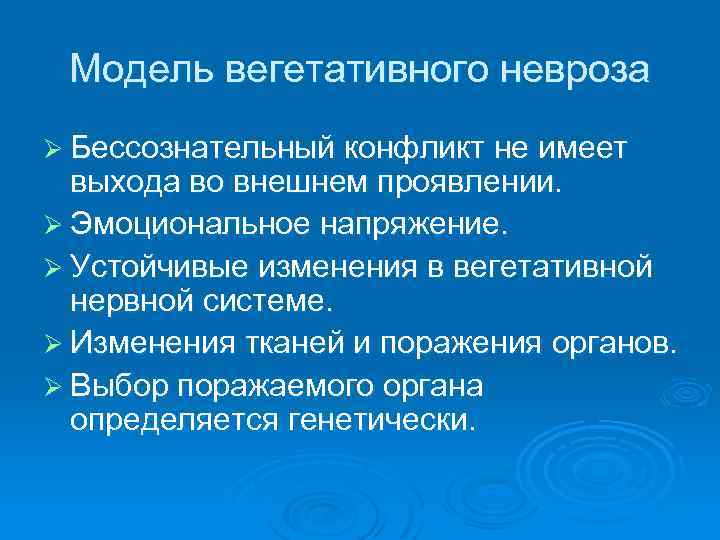 Модель вегетативного невроза

➢ Бессознательный конфликт не имеет выхода во внешнем проявлении.
➢ Эмоциональное напряжение.
➢ Устойчивые изменения в вегетативной нервной системе.
➢ Изменения тканей и поражения органов.
➢ Выбор поражаемого органа определяется генетически.